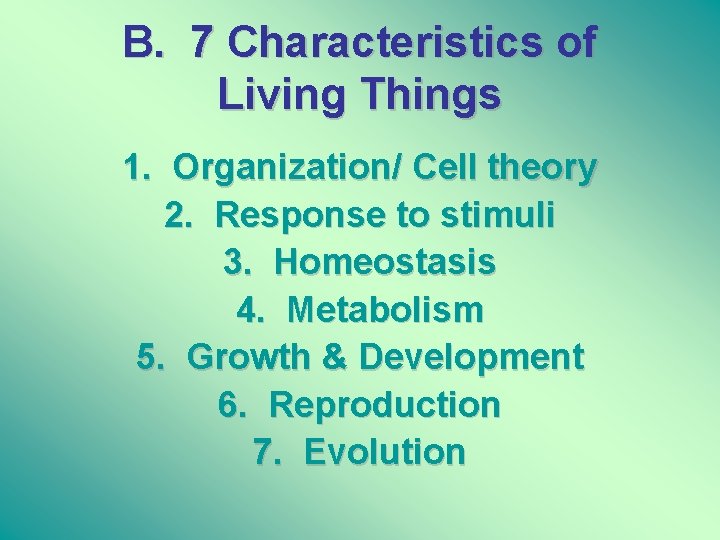 B. 7 Characteristics of Living Things

1. Organization/ Cell theory
2. Response to stimuli
3. Homeostasis
4. Metabolism
5. Growth & Development
6. Reproduction
7. Evolution